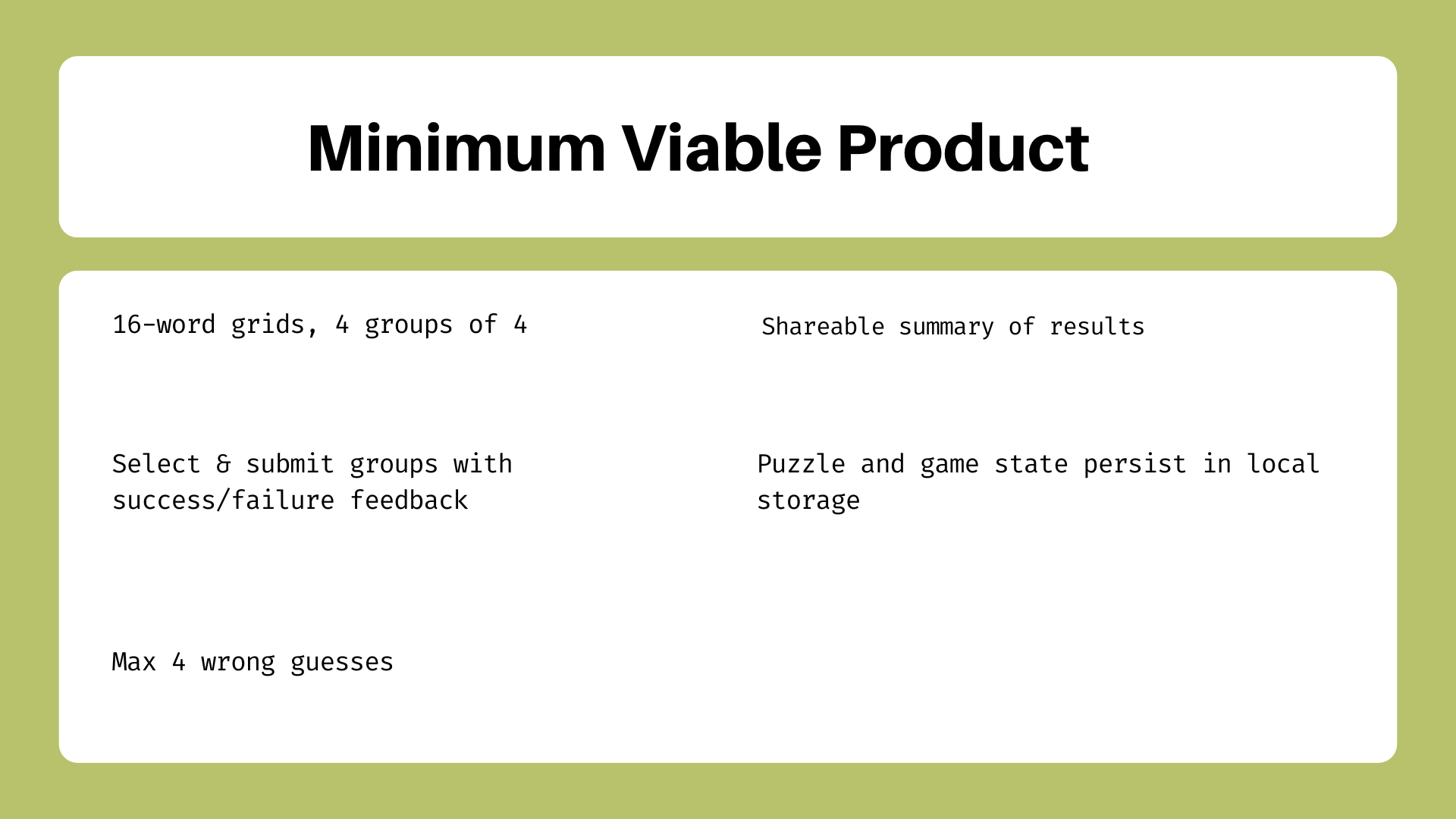 Minimum Viable Product

16-word grids, 4 groups of 4

Select & submit groups with success/failure feedback

Max 4 wrong guesses

Shareable summary of results

Puzzle and game state persist in local storage